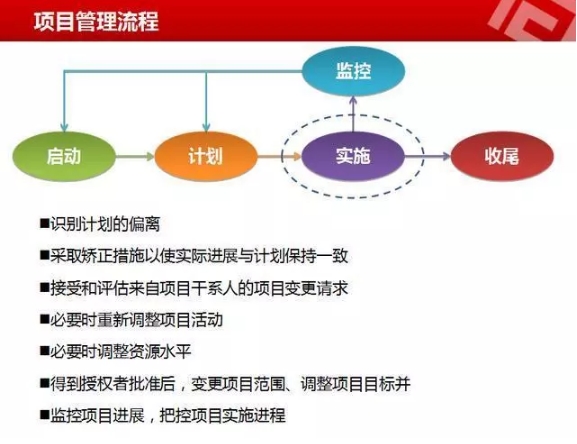 项目管理流程

监控

启动

计划

实施

收尾

■识别计划的偏离

■采取矫正措施以使实际进展与计划保持一致

■接受和评估来自项目干系人的项目变更请求

■必要时重新调整项目活动

■必要时调整资源水平

■得到授权者批准后，变更项目范围、调整项目目标并

■监控项目进展，把控项目实施进程